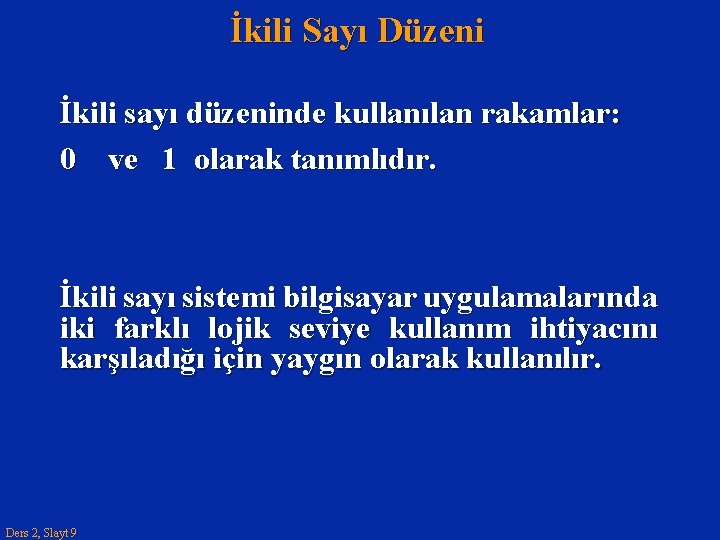 İkili Sayı Düzeni

İkili sayı düzeninde kullanılan rakamlar:
0 ve 1 olarak tanımlıdır.

İkili sayı sistemi bilgisayar uygulamalarında iki farklı lojik seviye kullanım ihtiyacını karşıladığı için yaygın olarak kullanılır.

Ders 2, Slayt 9